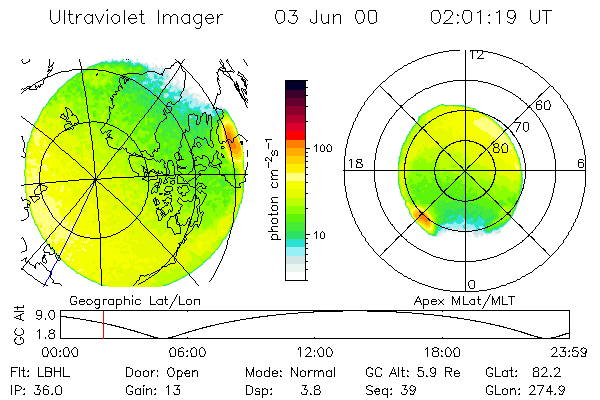 Ultraviolet Imager 03 Jun 00 02:01:19 UT

photon $cm^{-2}s^{-1}$

100

10

12

60

70

80

18

6

0

Geographic Lat/Lon

Apex MLat/MLT

GC Alt

9.0

1.8

00:00 06:00 12:00 18:00 23:59

Flt: LBHL Door: Open Mode: Normal GC Alt: 5.9 Re GLat: 82.2

IP: 36.0 Gain: 13 Dsp: 3.8 Seq: 39 GLon: 274.9